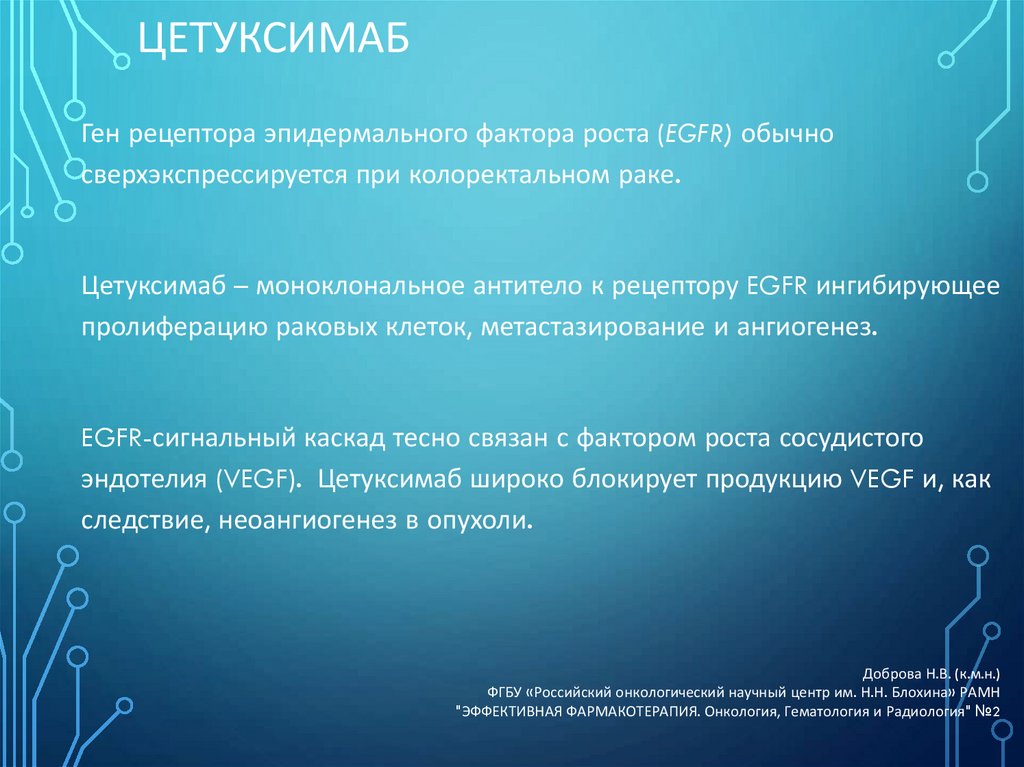 ЦЕТУКСИМАБ

Ген рецептора эпидермального фактора роста (EGFR) обычно сверхэкспрессируется при колоректальном раке.

Цетуксимаб – моноклональное антитело к рецептору EGFR ингибирующее пролиферацию раковых клеток, метастазирование и ангиогенез.

EGFR-сигнальный каскад тесно связан с фактором роста сосудистого эндотелия (VEGF). Цетуксимаб широко блокирует продукцию VEGF и, как следствие, неоангиогенез в опухоли.

Доброва Н.В. (к.м.н.)
ФГБУ «Российский онкологический научный центр им. Н.Н. Блохина» РАМН
"ЭФФЕКТИВНАЯ ФАРМАКОТЕРАПИЯ. Онкология, Гематология и Радиология" №2